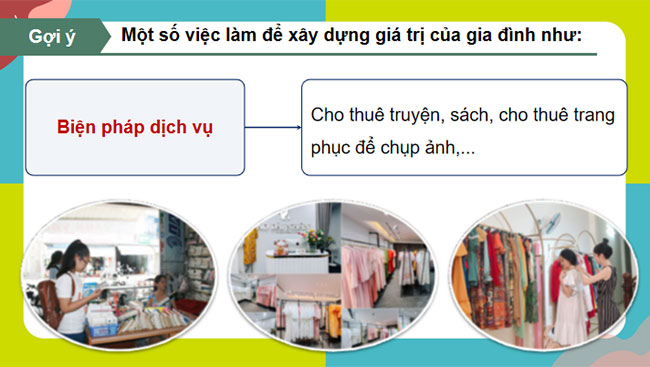 Gợi ý

Một số việc làm để xây dựng giá trị của gia đình như:

Biện pháp dịch vụ

Cho thuê truyện, sách, cho thuê trang phục để chụp ảnh,...